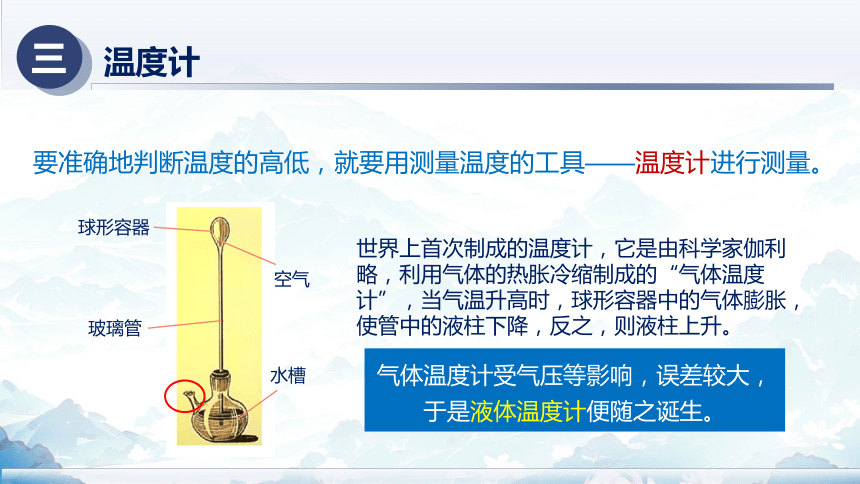 三 温度计

要准确地判断温度的高低，就要用测量温度的工具——温度计进行测量。

球形容器

空气

玻璃管

水槽

世界上首次制成的温度计，它是由科学家伽利略，利用气体的热胀冷缩制成的“气体温度计”，当气温升高时，球形容器中的气体膨胀，使管中的液柱下降，反之，则液柱上升。

气体温度计受气压等影响，误差较大，于是液体温度计便随之诞生。